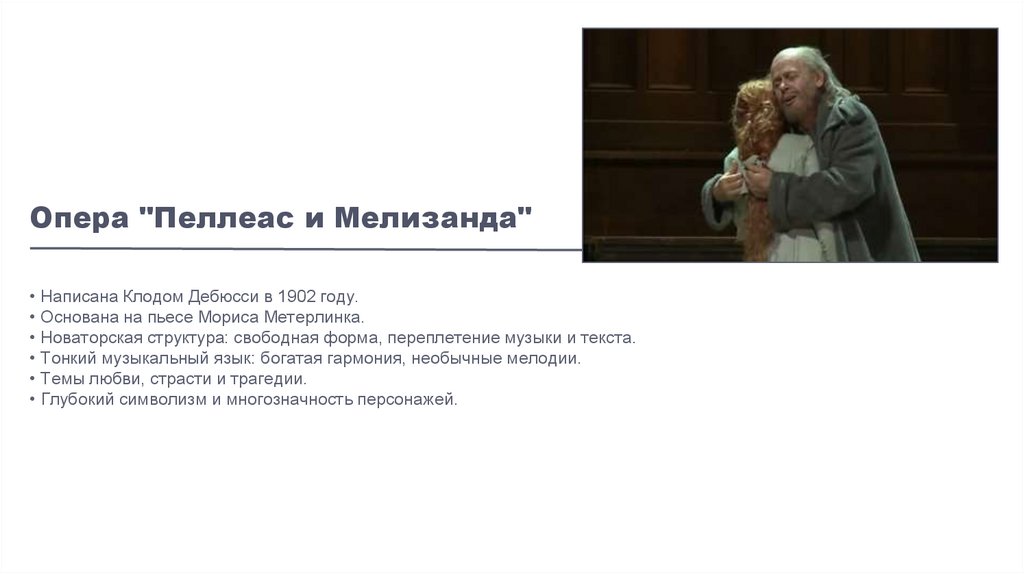 Опера "Пеллеас и Мелизанда"

• Написана Клодом Дебюсси в 1902 году.
• Основана на пьесе Мориса Метерлинка.
• Новаторская структура: свободная форма, переплетение музыки и текста.
• Тонкий музыкальный язык: богатая гармония, необычные мелодии.
• Темы любви, страсти и трагедии.
• Глубокий символизм и многозначность персонажей.